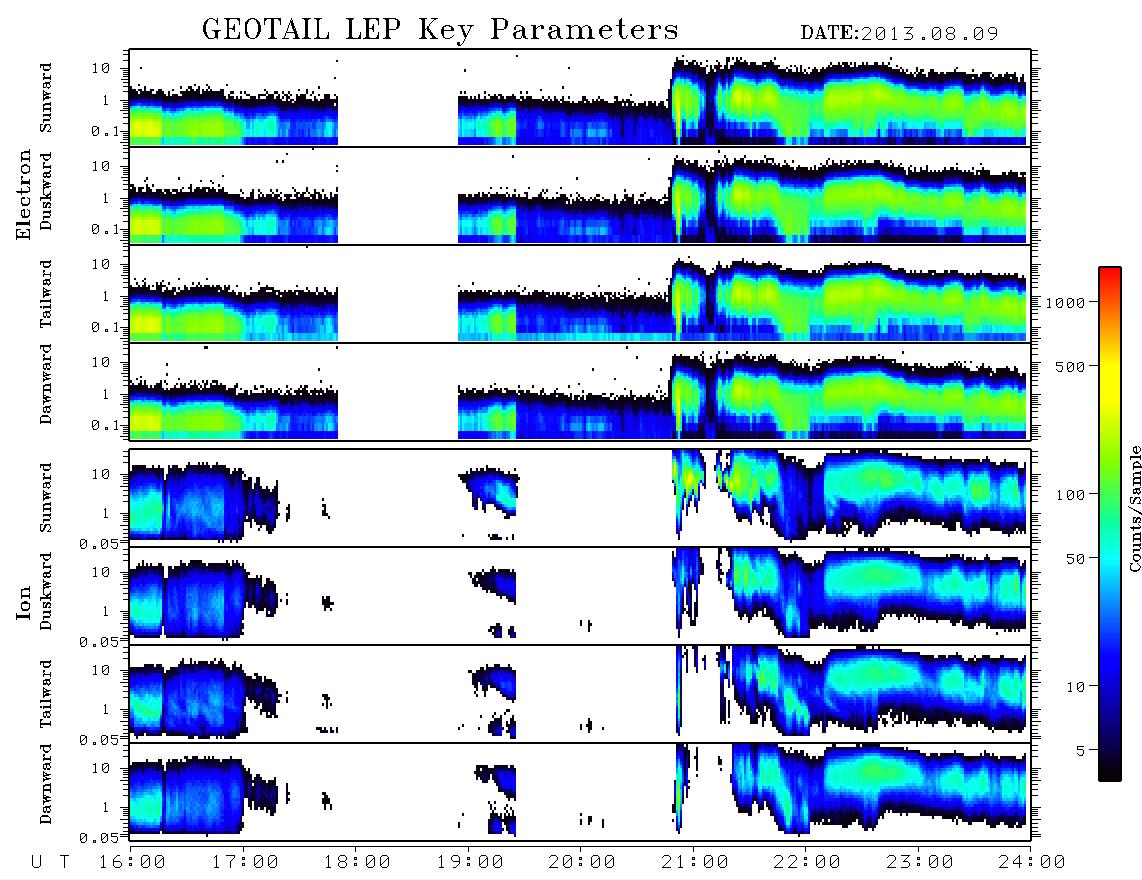 GEOTAIL LEP Key Parameters

DATE:2013.08.09

Electron

Sunward
10
1
0.1

Duskward
10
1
0.1

Tailward
10
1
0.1

Dawnward
10
1
0.1

Ion

Sunward
10
1
0.05

Duskward
10
1
0.05

Tailward
10
1
0.05

Dawnward
10
1
0.05

U T 16:00 17:00 18:00 19:00 20:00 21:00 22:00 23:00 24:00

1000
500
100
50
10
5
Counts/Sample